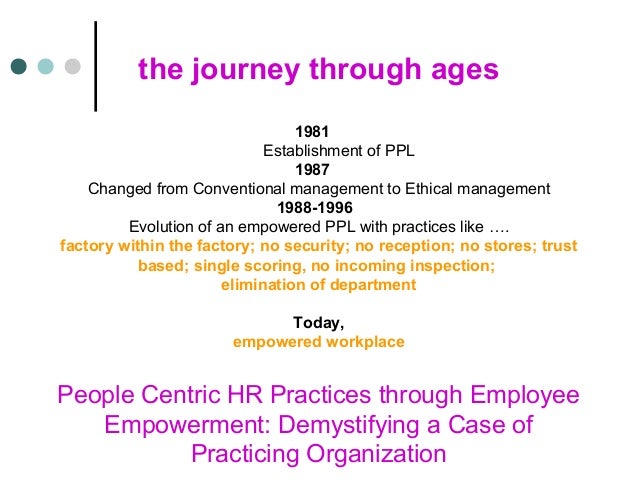 the journey through ages

1981
Establishment of PPL
1987
Changed from Conventional management to Ethical management
1988-1996
Evolution of an empowered PPL with practices like ….
factory within the factory; no security; no reception; no stores; trust based; single scoring, no incoming inspection; elimination of department

Today,
empowered workplace

People Centric HR Practices through Employee Empowerment: Demystifying a Case of Practicing Organization